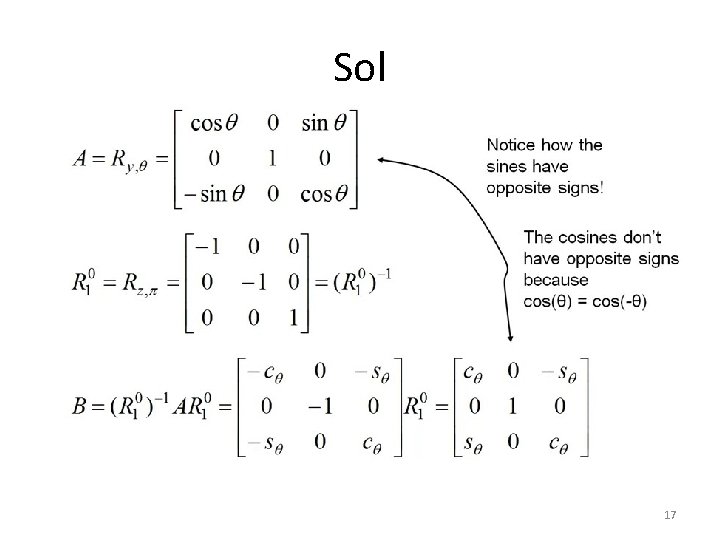 Sol

$A = R_{y,\theta} = \begin{bmatrix} \cos\theta & 0 & \sin\theta \\ 0 & 1 & 0 \\ -\sin\theta & 0 & \cos\theta \end{bmatrix}$

Notice how the sines have opposite signs!

$R_1^0 = R_{z,\pi} = \begin{bmatrix} -1 & 0 & 0 \\ 0 & -1 & 0 \\ 0 & 0 & 1 \end{bmatrix} = (R_1^0)^{-1}$

The cosines don't have opposite signs because cos(θ) = cos(-θ)

$B = (R_1^0)^{-1} A R_1^0 = \begin{bmatrix} -c_\theta & 0 & -s_\theta \\ 0 & -1 & 0 \\ -s_\theta & 0 & c_\theta \end{bmatrix} R_1^0 = \begin{bmatrix} c_\theta & 0 & -s_\theta \\ 0 & 1 & 0 \\ s_\theta & 0 & c_\theta \end{bmatrix}$

17